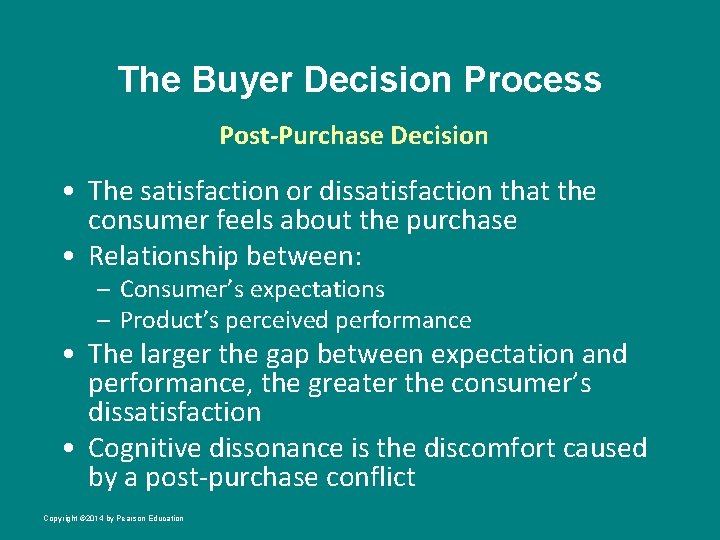 The Buyer Decision Process

Post-Purchase Decision

• The satisfaction or dissatisfaction that the consumer feels about the purchase
• Relationship between:
– Consumer's expectations
– Product's perceived performance
• The larger the gap between expectation and performance, the greater the consumer's dissatisfaction
• Cognitive dissonance is the discomfort caused by a post-purchase conflict

Copyright ©2014 by Pearson Education